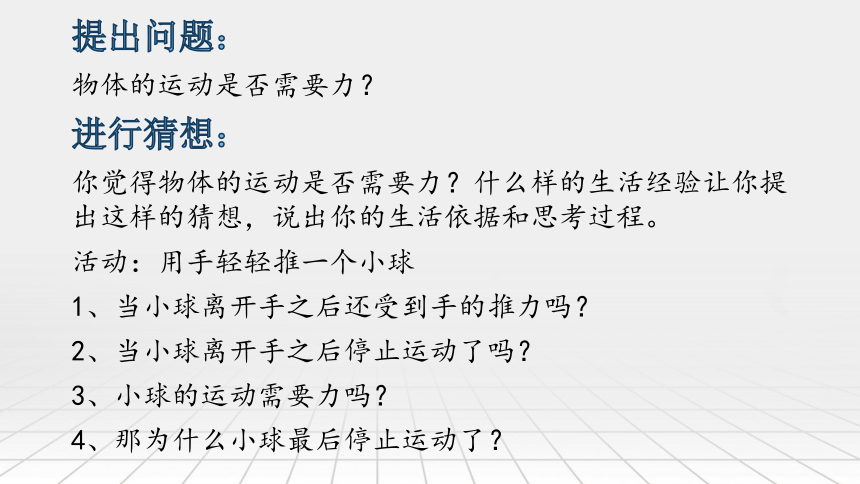 提出问题：

物体的运动是否需要力？

进行猜想：

你觉得物体的运动是否需要力？什么样的生活经验让你提出这样的猜想，说出你的生活依据和思考过程。

活动：用手轻轻推一个小球

1、当小球离开手之后还受到手的推力吗？

2、当小球离开手之后停止运动了吗？

3、小球的运动需要力吗？

4、那为什么小球最后停止运动了？